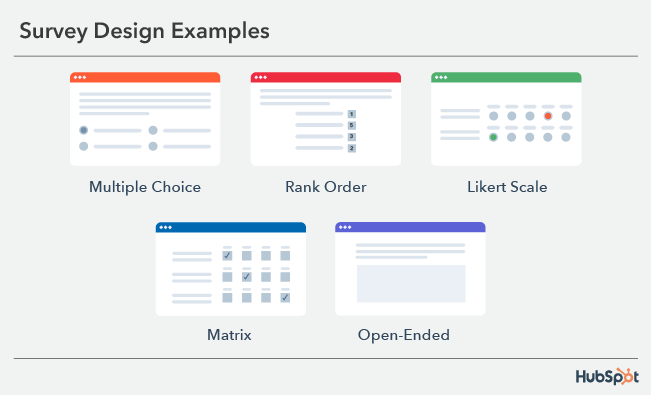 Survey Design Examples

1
5
3
2

Multiple Choice

Rank Order

Likert Scale

Matrix

Open-Ended

HubSpot